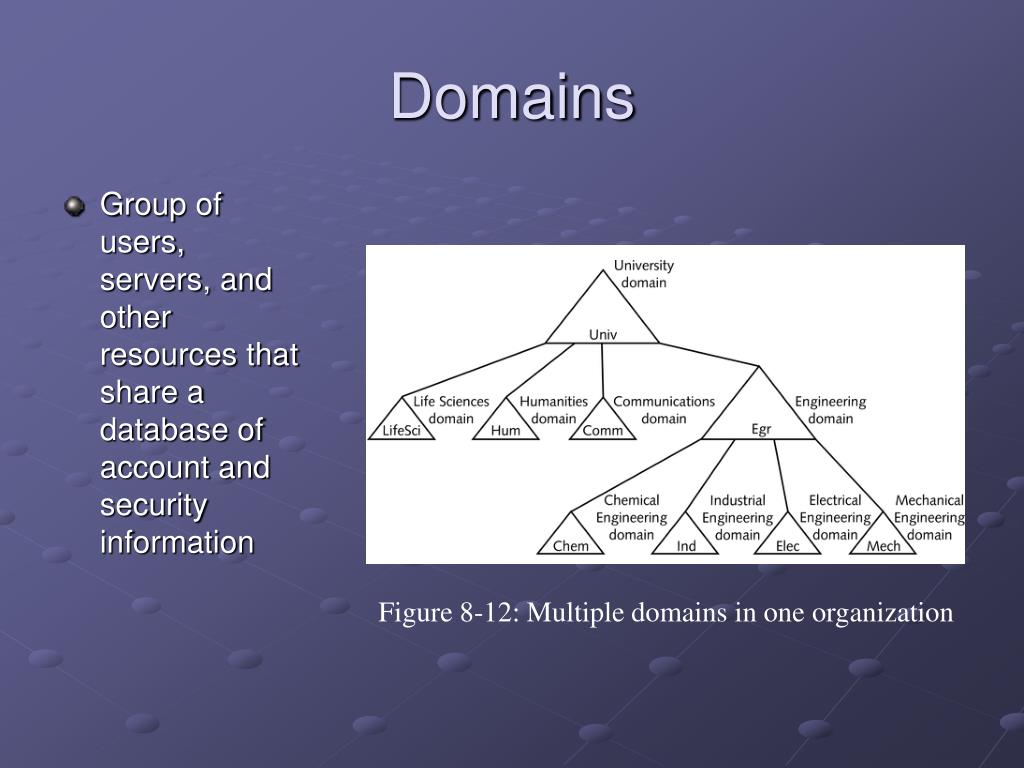 Domains

Group of users, servers, and other resources that share a database of account and security information

University domain
Univ
Life Sciences domain
LifeSci
Humanities domain
Hum
Communications domain
Comm
Engineering domain
Egr
Chemical Engineering domain
Chem
Industrial Engineering domain
Ind
Electrical Engineering domain
Elec
Mechanical Engineering domain
Mech

Figure 8-12: Multiple domains in one organization